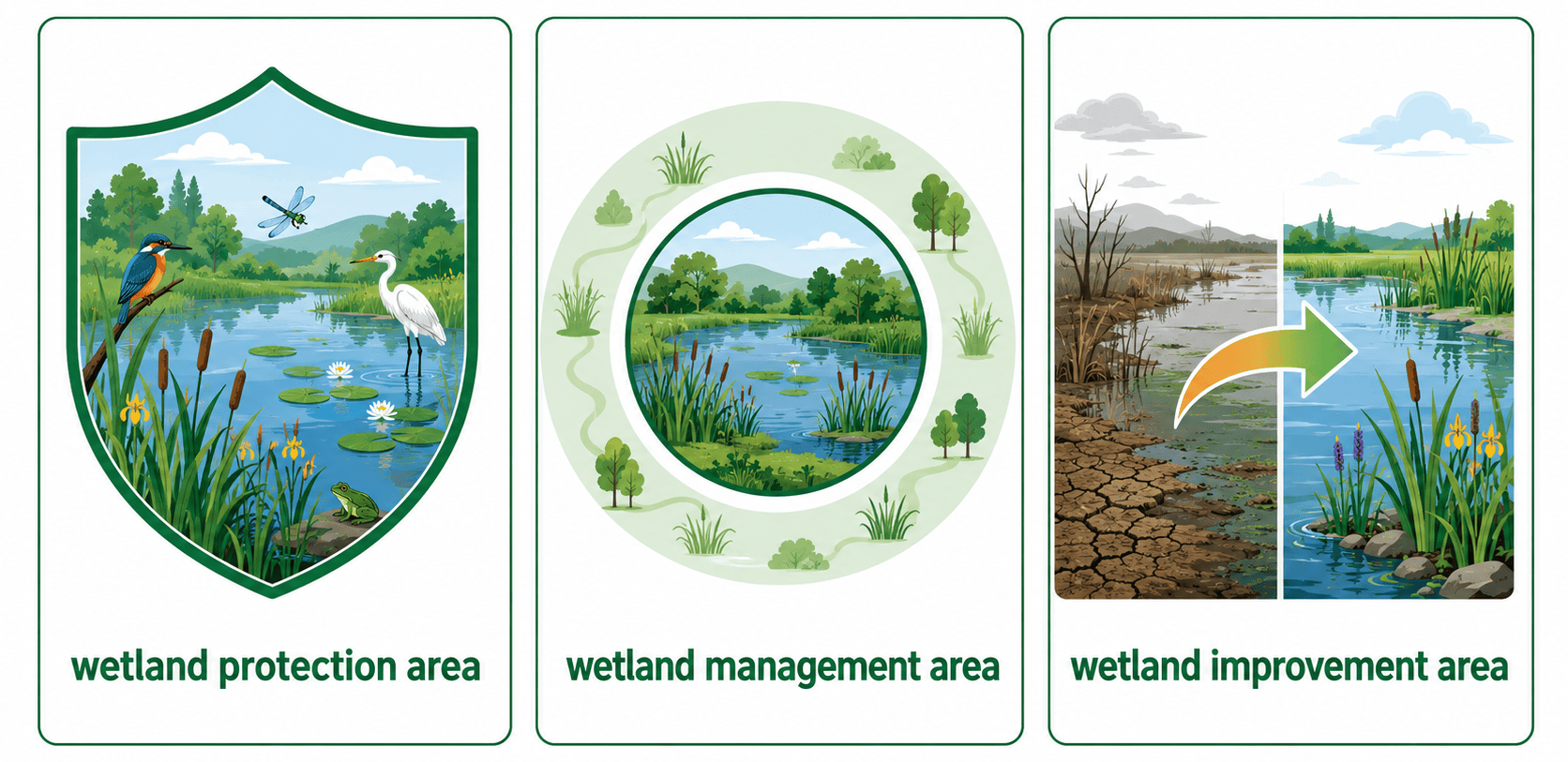 wetland protection area

wetland management area

wetland improvement area